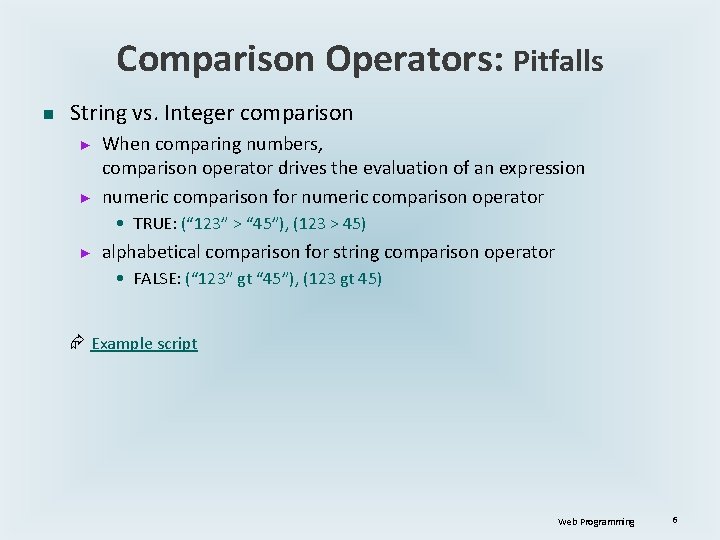 Comparison Operators: Pitfalls

String vs. Integer comparison

When comparing numbers, comparison operator drives the evaluation of an expression

numeric comparison for numeric comparison operator

TRUE: (“123” > “45”), (123 > 45)

alphabetical comparison for string comparison operator

FALSE: (“123” gt “45”), (123 gt 45)

Example script

Web Programming

6